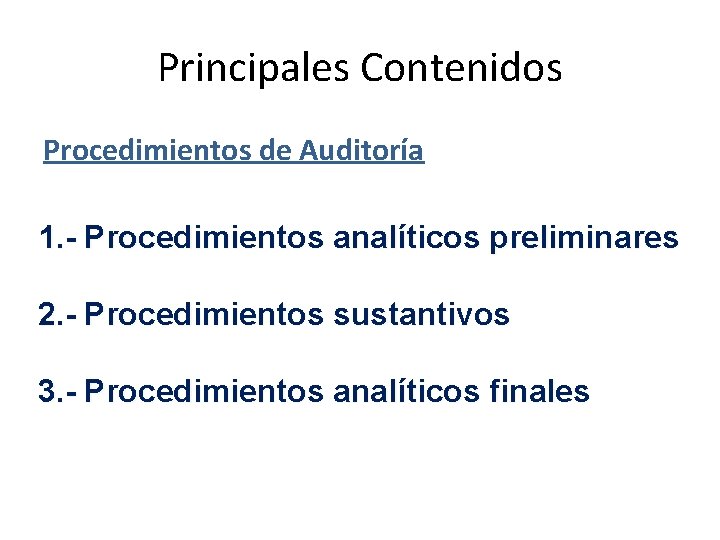 Principales Contenidos

Procedimientos de Auditoría

1.- Procedimientos analíticos preliminares

2.- Procedimientos sustantivos

3.- Procedimientos analíticos finales